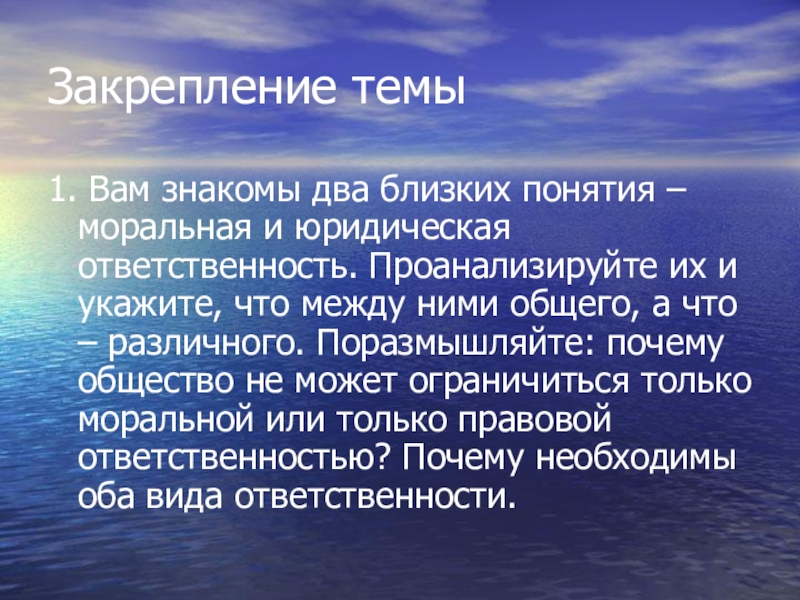 Закрепление темы

1. Вам знакомы два близких понятия – моральная и юридическая ответственность. Проанализируйте их и укажите, что между ними общего, а что – различного. Поразмышляйте: почему общество не может ограничиться только моральной или только правовой ответственностью? Почему необходимы оба вида ответственности.